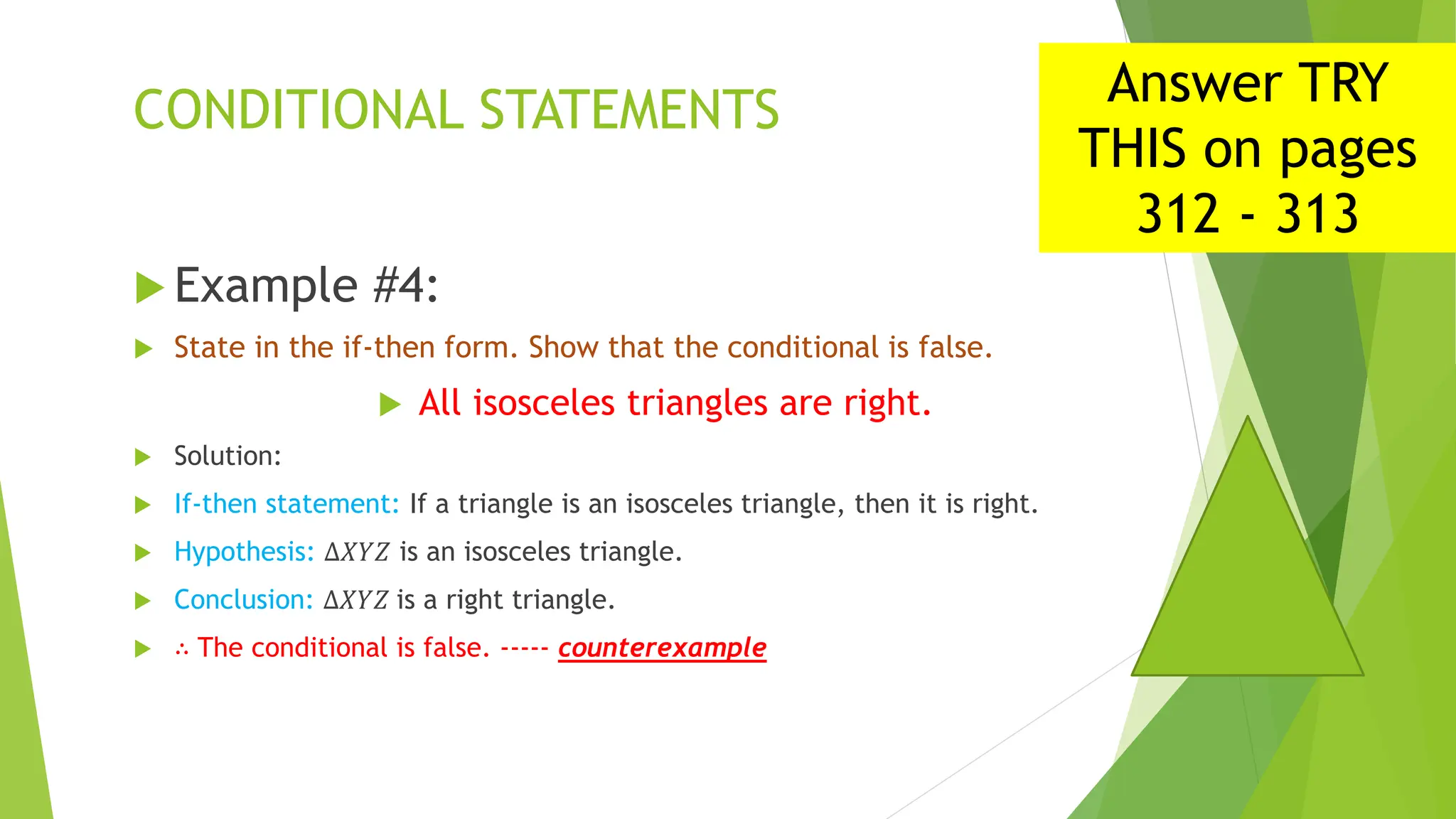 CONDITIONAL STATEMENTS

Answer TRY THIS on pages 312 - 313

Example #4:

State in the if-then form. Show that the conditional is false.

All isosceles triangles are right.

Solution:

If-then statement: If a triangle is an isosceles triangle, then it is right.

Hypothesis: $\Delta XYZ$ is an isosceles triangle.

Conclusion: $\Delta XYZ$ is a right triangle.

$\therefore$ The conditional is false. ----- counterexample